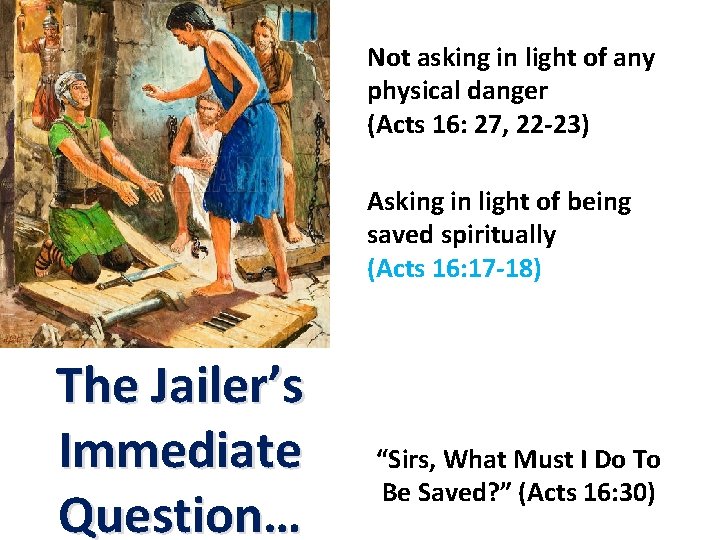 Not asking in light of any physical danger (Acts 16: 27, 22-23)

Asking in light of being saved spiritually (Acts 16:17-18)

The Jailer's Immediate Question…

"Sirs, What Must I Do To Be Saved?" (Acts 16:30)